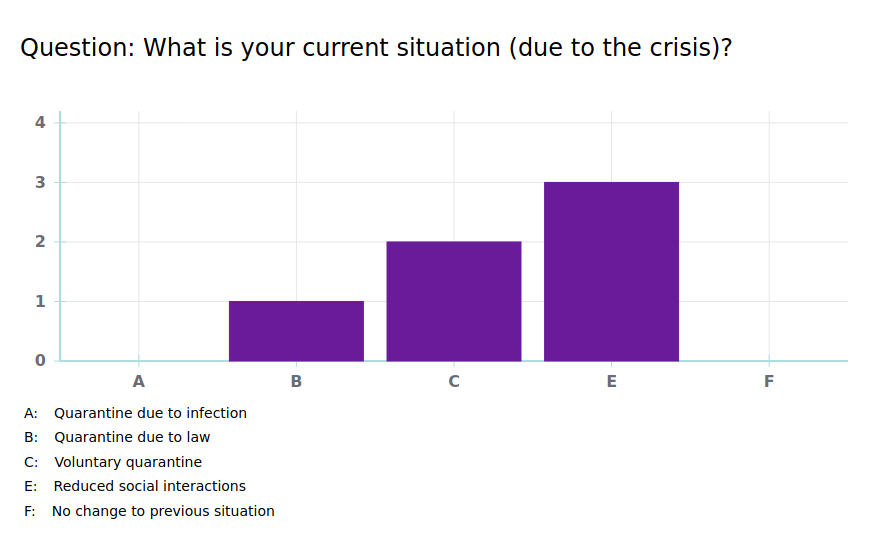 Question: What is your current situation (due to the crisis)?

4
3
2
1
0

A B C E F

A: Quarantine due to infection
B: Quarantine due to law
C: Voluntary quarantine
E: Reduced social interactions
F: No change to previous situation